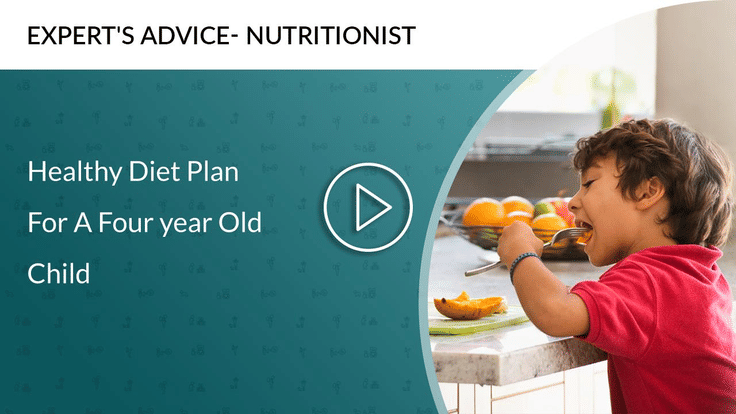 EXPERT'S ADVICE- NUTRITIONIST

Healthy Diet Plan For A Four year Old Child